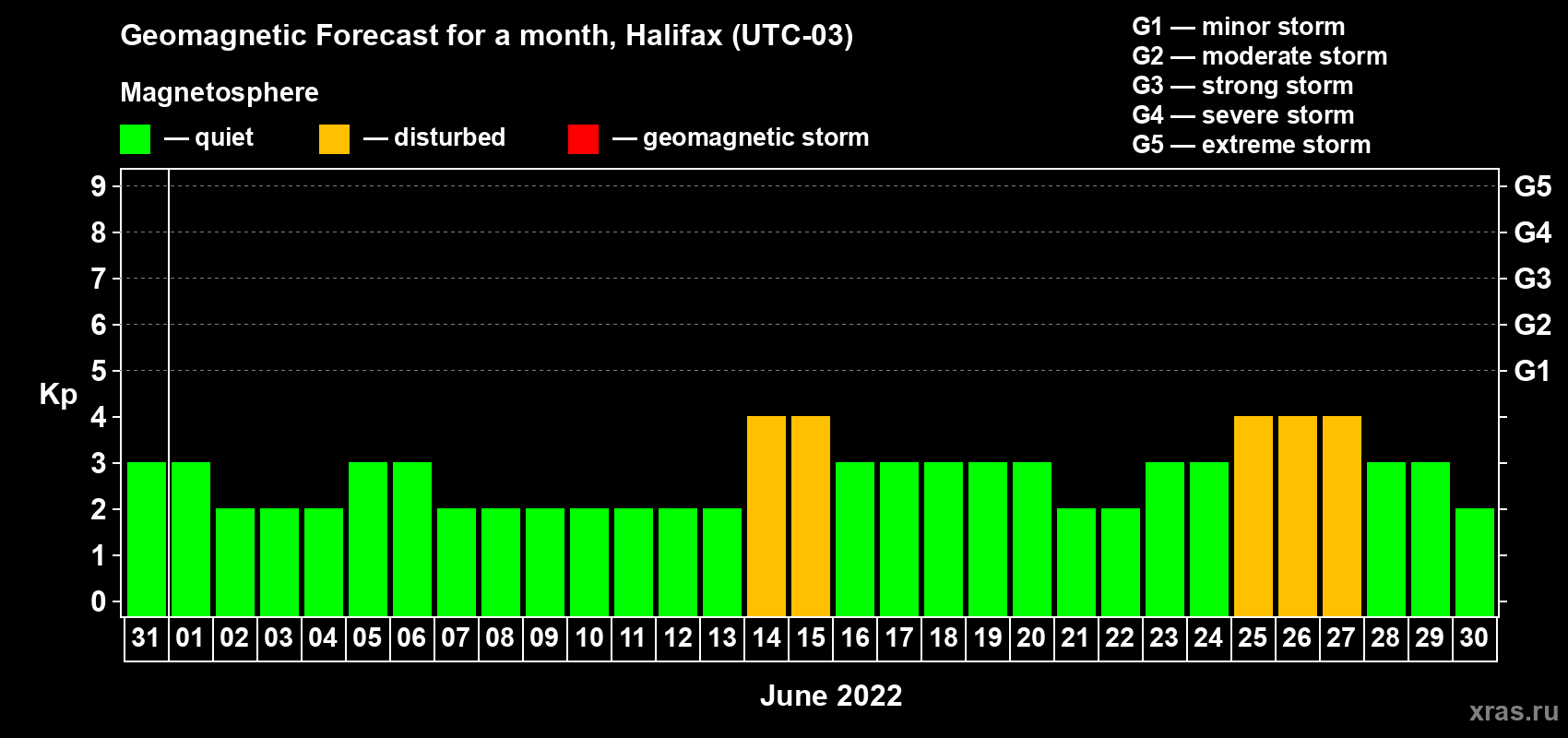 Geomagnetic Forecast for a month, Halifax (UTC-03)

Magnetosphere

— quiet — disturbed — geomagnetic storm

G1 — minor storm
G2 — moderate storm
G3 — strong storm
G4 — severe storm
G5 — extreme storm

Kp

9
8
7
6
5
4
3
2
1
0

G5
G4
G3
G2
G1

31 01 02 03 04 05 06 07 08 09 10 11 12 13 14 15 16 17 18 19 20 21 22 23 24 25 26 27 28 29 30

June 2022

xras.ru